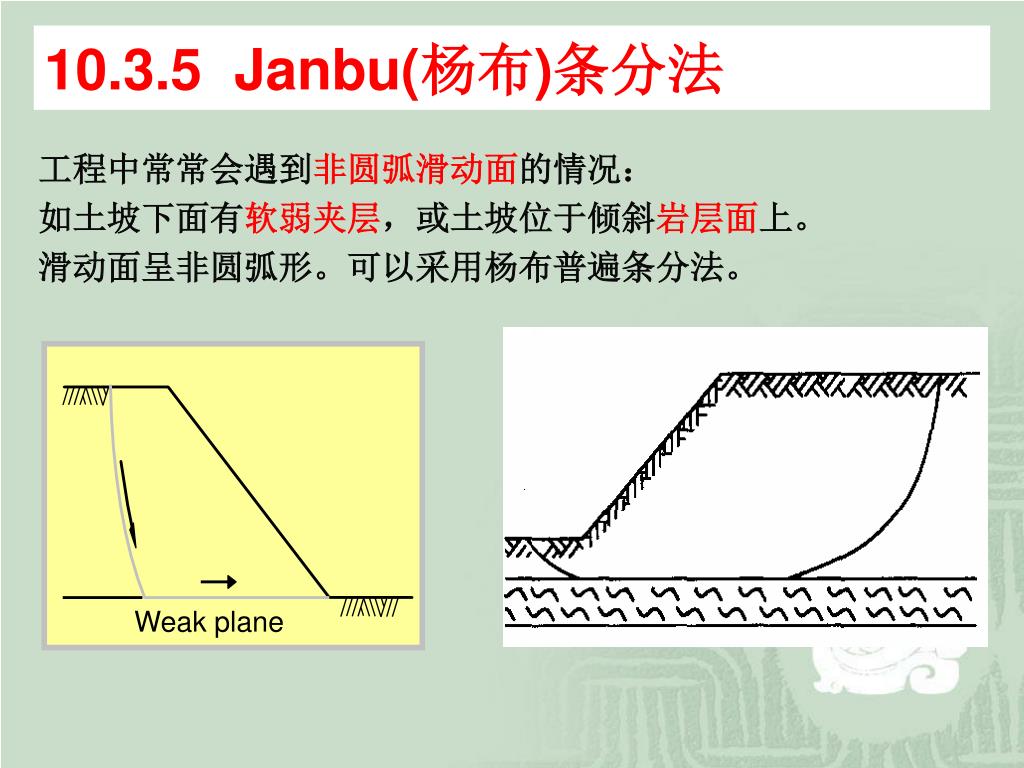 10.3.5 Janbu(杨布)条分法

工程中常常会遇到非圆弧滑动面的情况：
如土坡下面有软弱夹层，或土坡位于倾斜岩层面上。
滑动面呈非圆弧形。可以采用杨布普遍条分法。

Weak plane